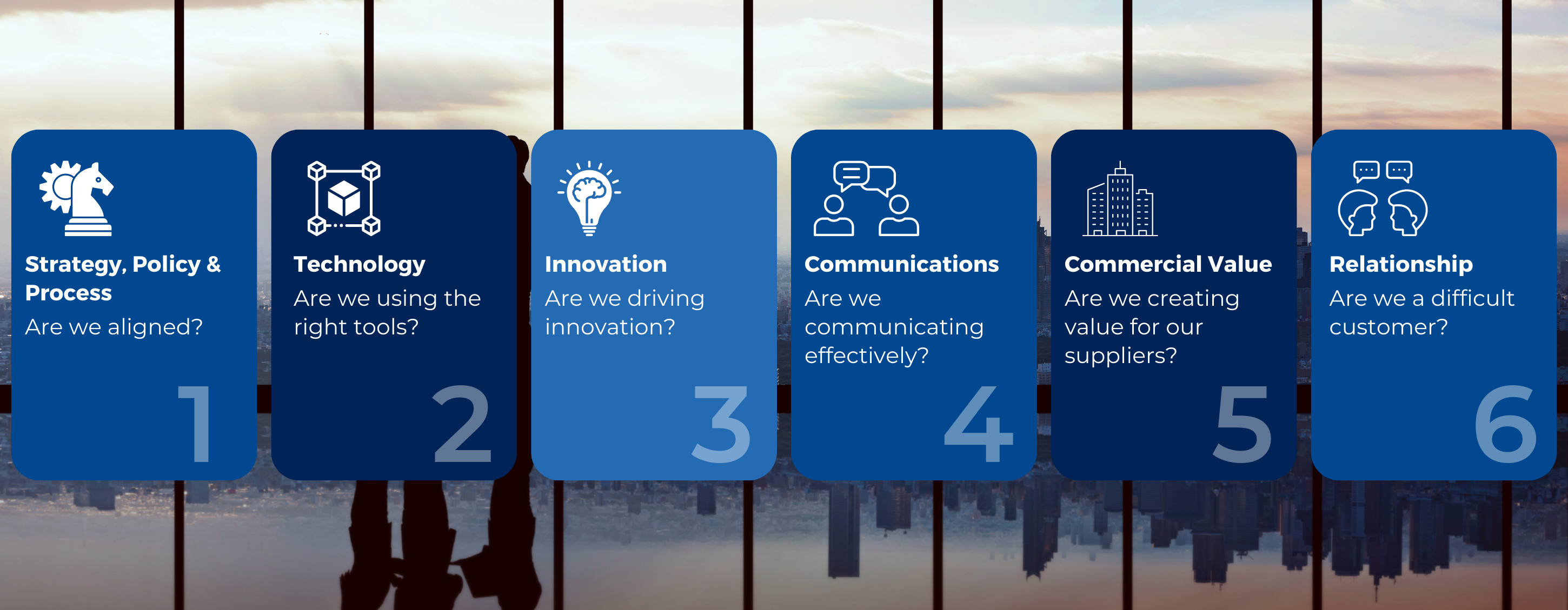 Strategy, Policy & Process

Are we aligned?

1

Technology

Are we using the right tools?

2

Innovation

Are we driving innovation?

3

Communications

Are we communicating effectively?

4

Commercial Value

Are we creating value for our suppliers?

5

Relationship

Are we a difficult customer?

6